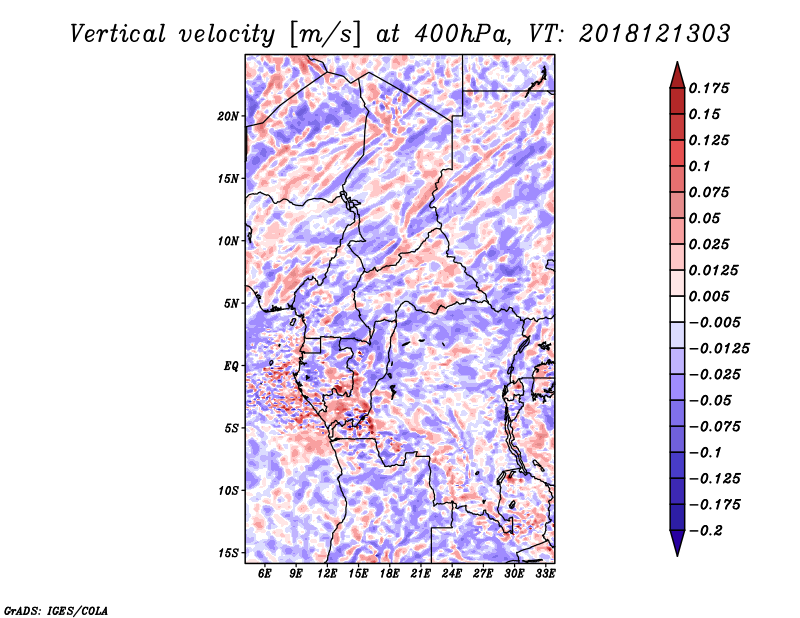 Vertical velocity [m/s] at 400hPa, VT: 2018121303

20N
15N
10N
5N
EQ
5S
10S
15S

6E 9E 12E 15E 18E 21E 24E 27E 30E 33E

0.175
0.15
0.125
0.1
0.075
0.05
0.025
0.0125
0.005
-0.005
-0.0125
-0.025
-0.05
-0.075
-0.1
-0.125
-0.175
-0.2

GrADS: IGES/COLA